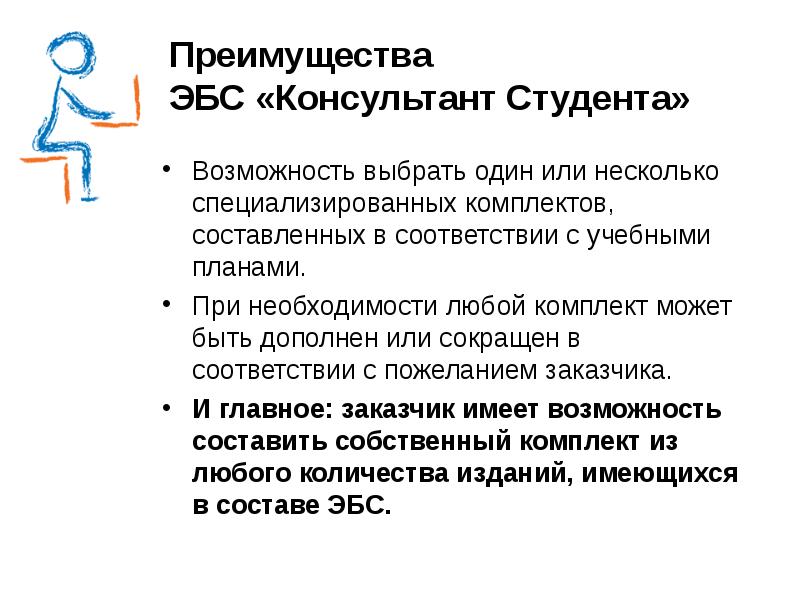 Преимущества
ЭБС «Консультант Студента»

• Возможность выбрать один или несколько специализированных комплектов, составленных в соответствии с учебными планами.

• При необходимости любой комплект может быть дополнен или сокращен в соответствии с пожеланием заказчика.

• И главное: заказчик имеет возможность составить собственный комплект из любого количества изданий, имеющихся в составе ЭБС.